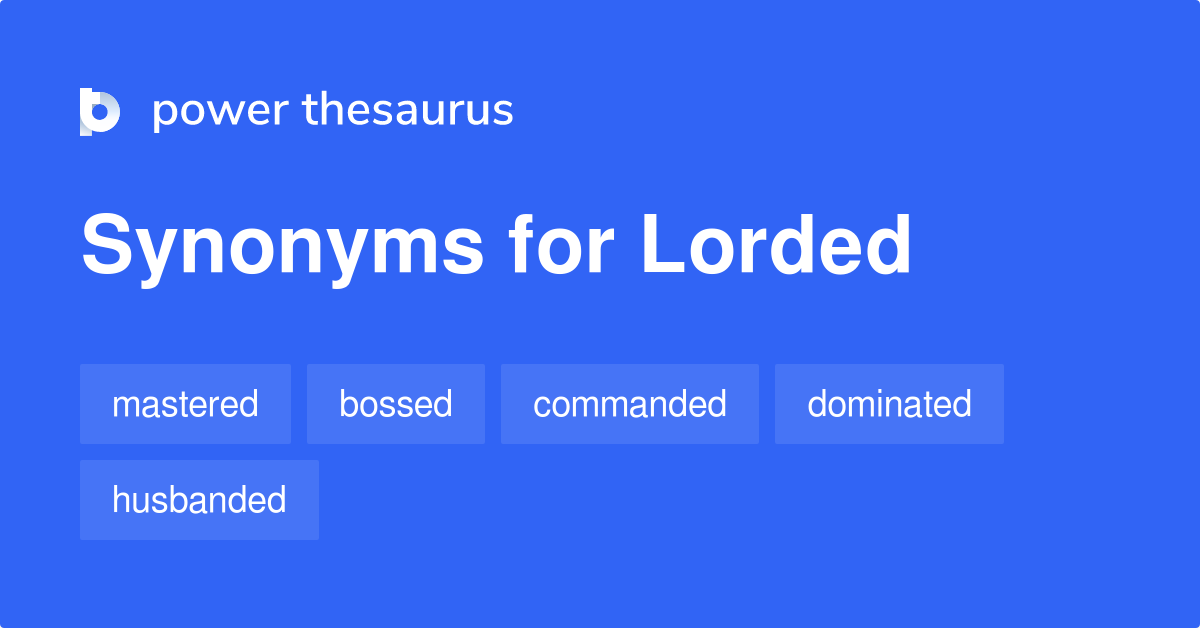 power thesaurus

Synonyms for Lorded

mastered

bossed

commanded

dominated

husbanded